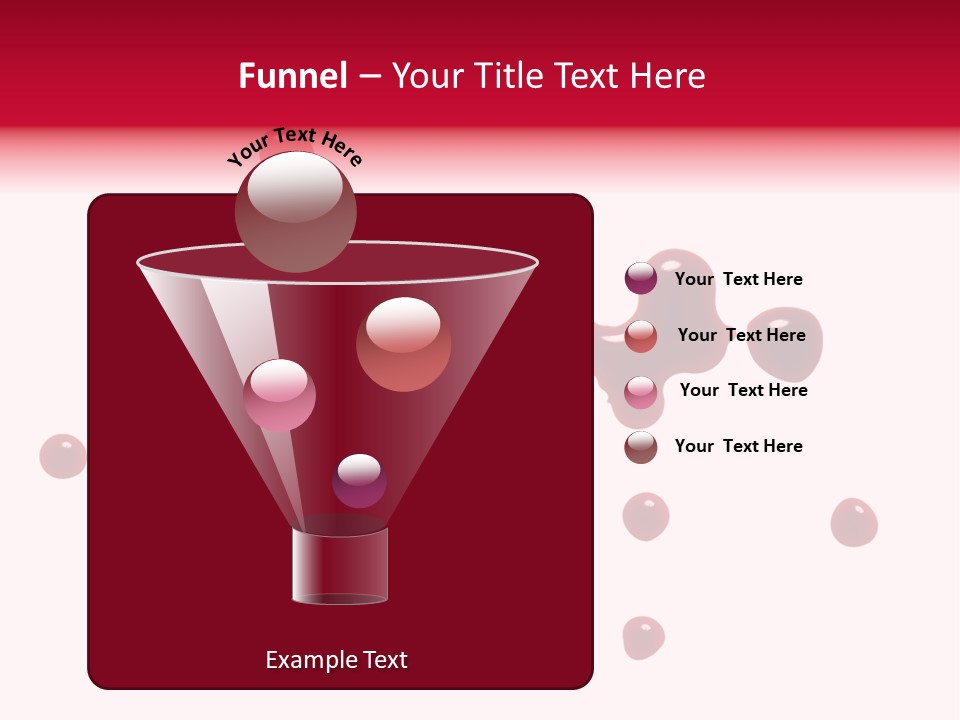 Funnel – Your Title Text Here

Your Text Here

Your Text Here

Your Text Here

Your Text Here

Your Text Here

Example Text